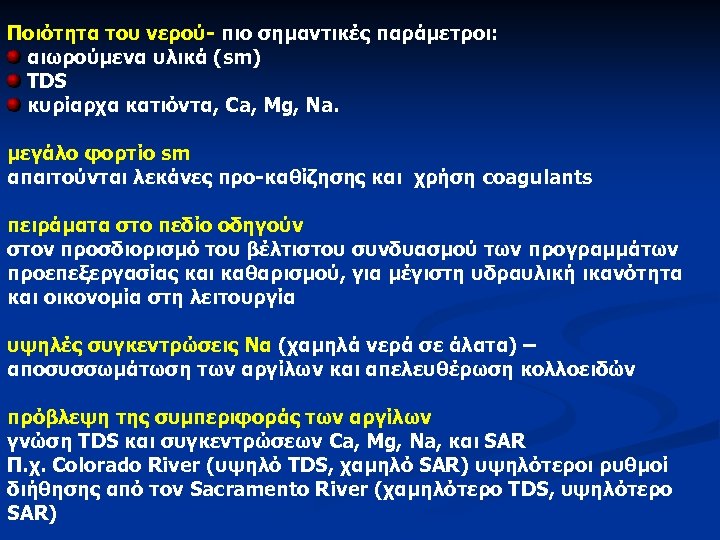 Ποιότητα του νερού- πιο σημαντικές παράμετροι:
αιωρούμενα υλικά (sm)
TDS
κυρίαρχα κατιόντα, Ca, Mg, Na.

μεγάλο φορτίο sm
απαιτούνται λεκάνες προ-καθίζησης και χρήση coagulants

πειράματα στο πεδίο οδηγούν
στον προσδιορισμό του βέλτιστου συνδυασμού των προγραμμάτων προεπεξεργασίας και καθαρισμού, για μέγιστη υδραυλική ικανότητα και οικονομία στη λειτουργία

υψηλές συγκεντρώσεις Na (χαμηλά νερά σε άλατα) – αποσυσσωμάτωση των αργίλων και απελευθέρωση κολλοειδών

πρόβλεψη της συμπεριφοράς των αργίλων
γνώση TDS και συγκεντρώσεων Ca, Mg, Na, και SAR
Π.χ. Colorado River (υψηλό TDS, χαμηλό SAR) υψηλότεροι ρυθμοί διήθησης από τον Sacramento River (χαμηλότερο TDS, υψηλότερο SAR)